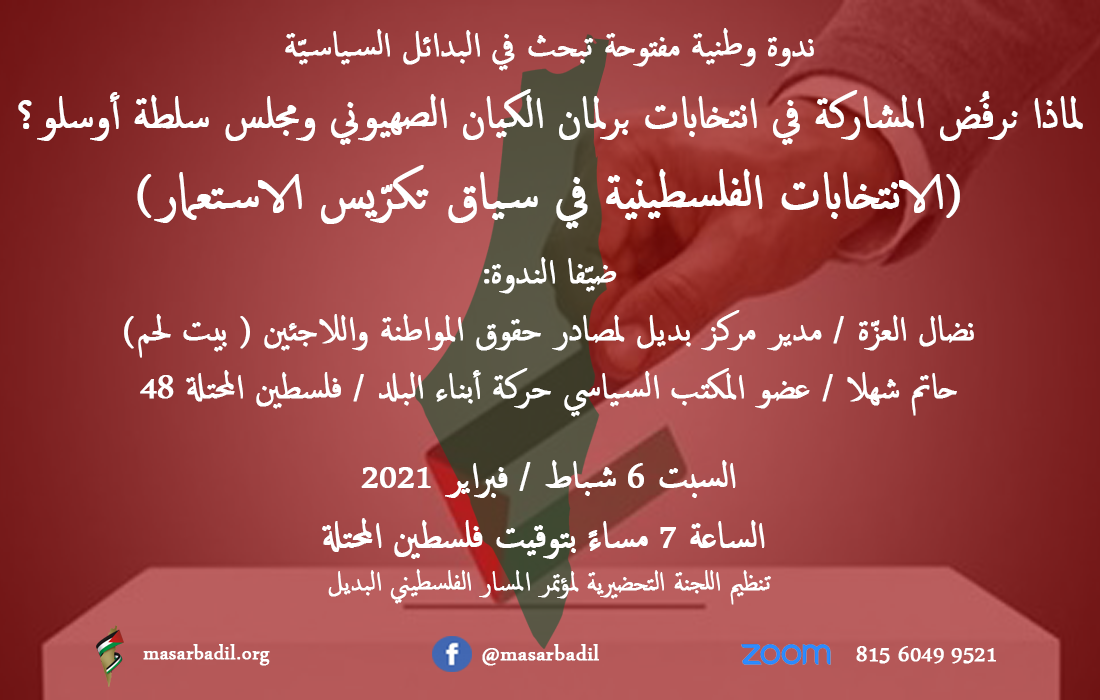 ندوة وطنية مفتوحة تبحث في البدائل السياسيّة

لماذا نرفُض المشاركة في انتخابات برلمان الكيان الصهيوني ومجلس سلطة أوسلو؟

(الانتخابات الفلسطينية في سياق تكرّيس الاستعمار)

ضيّفا الندوة:

نضال العزّة / مدير مركز بديل لمصادر حقوق المواطنة واللاجئين ( بيت لحم)

حاتم شهلا / عضو المكتب السياسي حركة أبناء البلد / فلسطين المحتلة 48

السبت 6 شباط / فبراير 2021

الساعة 7 مساءً بتوقيت فلسطين المحتلة

تنظيم اللجنة التحضيرية لمؤتمر المسار الفلسطيني البديل

masarbadil.org

@masarbadil

zoom

815 6049 9521